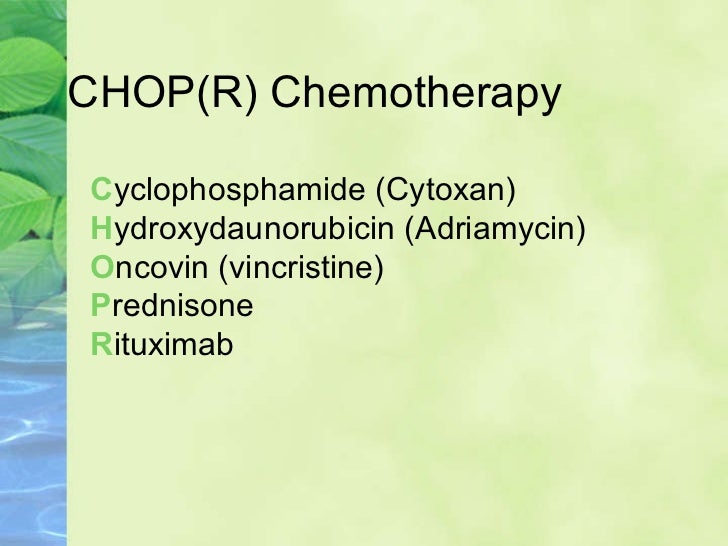 CHOP(R) Chemotherapy

Cyclophosphamide (Cytoxan)
Hydroxydaunorubicin (Adriamycin)
Oncovin (vincristine)
Prednisone
Rituximab